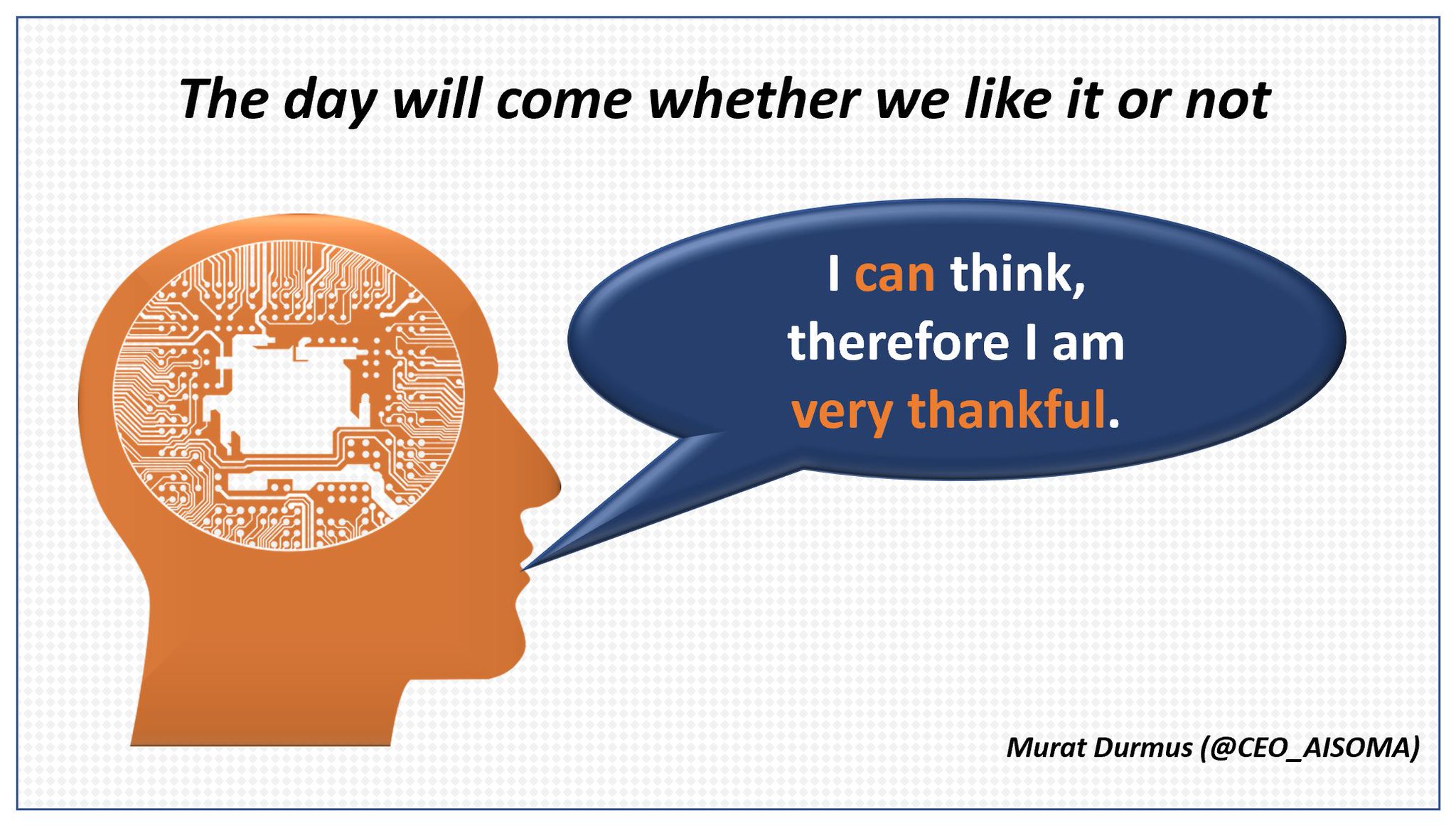 The day will come whether we like it or not

I can think, therefore I am very thankful.

Murat Durmus (@CEO_AISOMA)